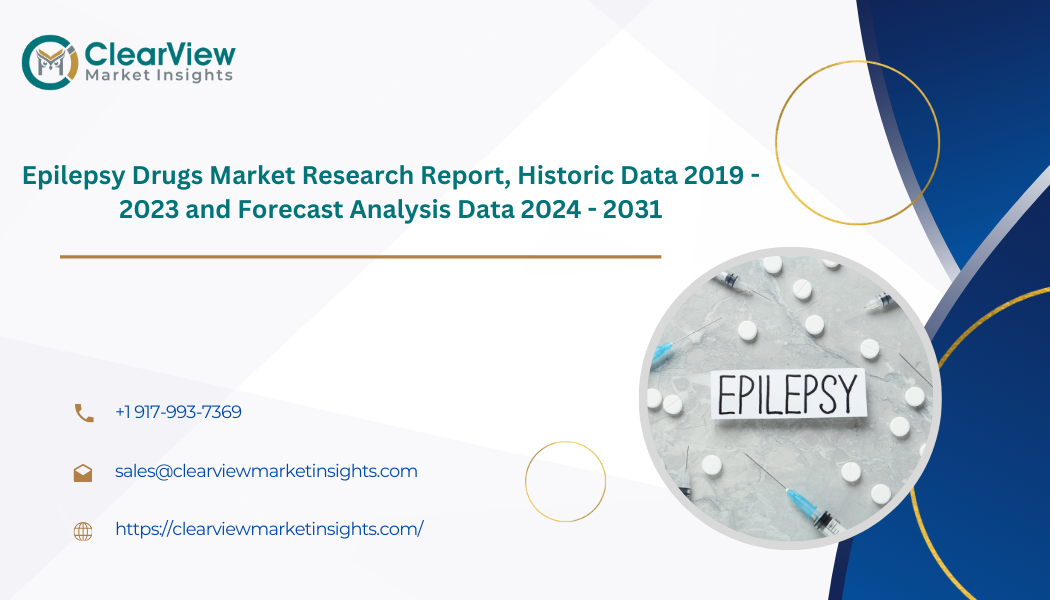 ClearView
Market Insights

Epilepsy Drugs Market Research Report, Historic Data 2019 - 2023 and Forecast Analysis Data 2024 - 2031

EPILEPSY

+1 917-993-7369

sales@clearviewmarketinsights.com

https://clearviewmarketinsights.com/